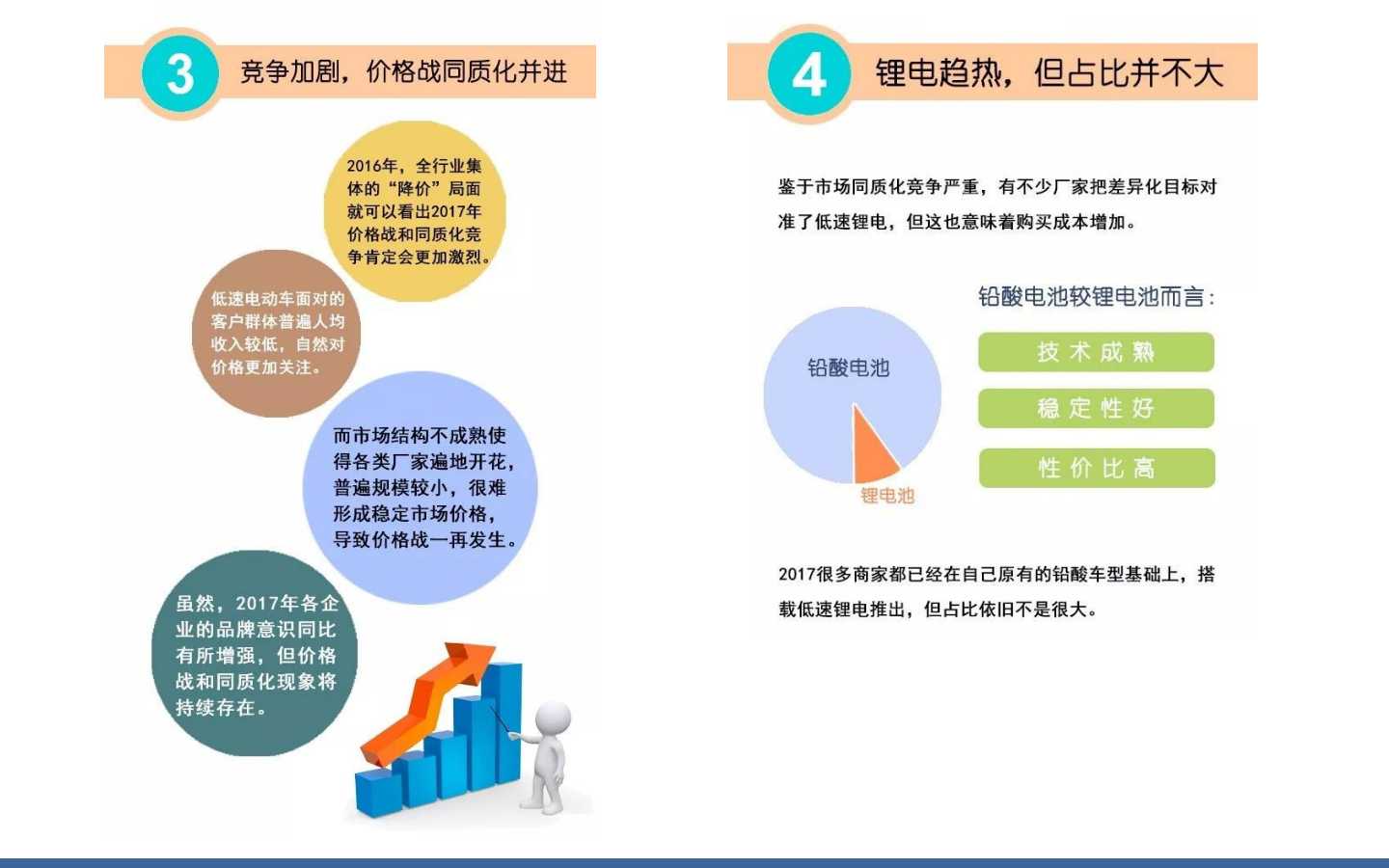 3 竞争加剧，价格战同质化并进

2016年，全行业集体的“降价”局面就可以看出2017年价格战和同质化竞争肯定会更加激烈。

低速电动车面对的客户群体普遍人均收入较低，自然对价格更加关注。

而市场结构不成熟使得各类厂家遍地开花，普遍规模较小，很难形成稳定市场价格，导致价格战一再发生。

虽然，2017年各企业的品牌意识同比有所增强，但价格战和同质化现象将持续存在。

4 锂电趋热，但占比并不大

鉴于市场同质化竞争严重，有不少厂家把差异化目标对准了低速锂电，但这也意味着购买成本增加。

铅酸电池较锂电池而言：

铅酸电池

锂电池

技术成熟

稳定性好

性价比高

2017很多商家都已经在自己原有的铅酸车型基础上，搭载低速锂电推出，但占比依旧不是很大。